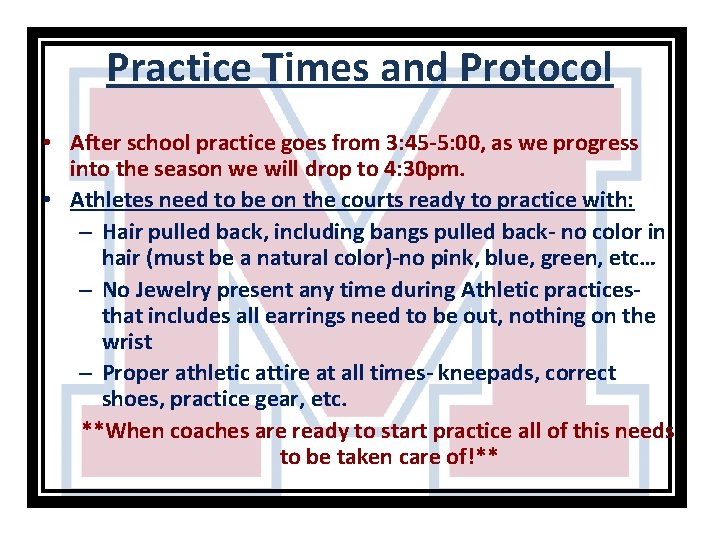 Practice Times and Protocol

• After school practice goes from 3:45-5:00, as we progress into the season we will drop to 4:30pm.

• Athletes need to be on the courts ready to practice with:

– Hair pulled back, including bangs pulled back- no color in hair (must be a natural color)-no pink, blue, green, etc…

– No Jewelry present any time during Athletic practices- that includes all earrings need to be out, nothing on the wrist

– Proper athletic attire at all times- kneepads, correct shoes, practice gear, etc.

**When coaches are ready to start practice all of this needs to be taken care of!**